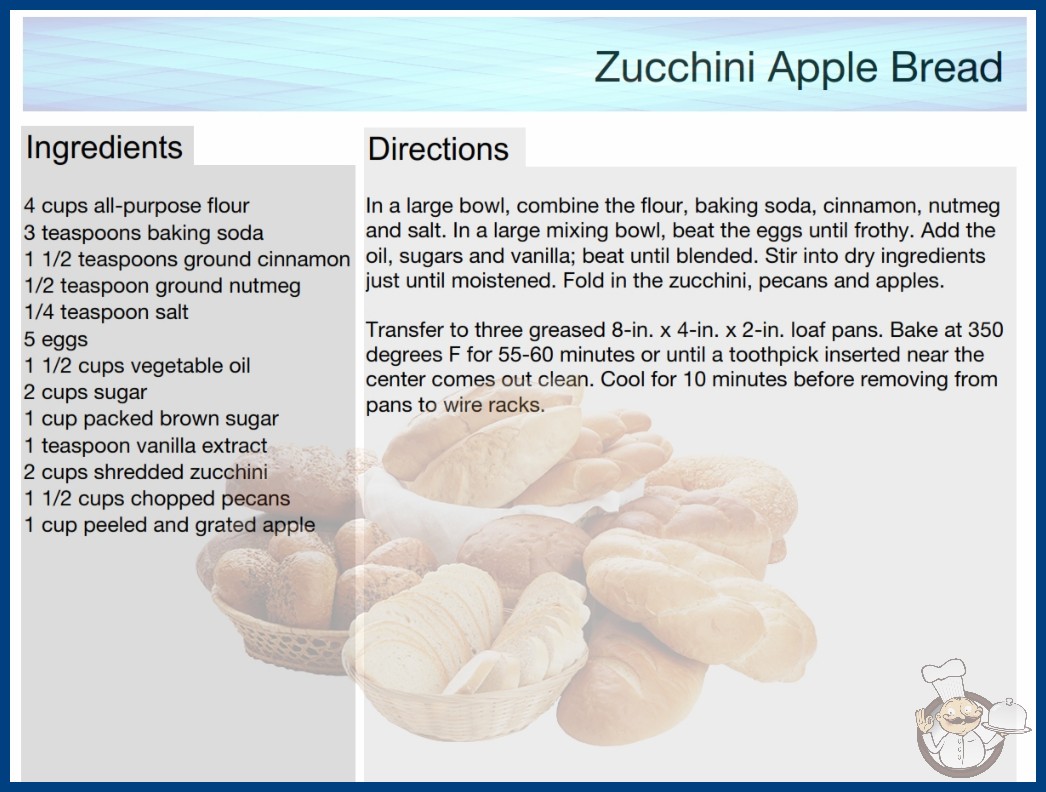 Zucchini Apple Bread

Ingredients

4 cups all-purpose flour
3 teaspoons baking soda
1 1/2 teaspoons ground cinnamon
1/2 teaspoon ground nutmeg
1/4 teaspoon salt
5 eggs
1 1/2 cups vegetable oil
2 cups sugar
1 cup packed brown sugar
1 teaspoon vanilla extract
2 cups shredded zucchini
1 1/2 cups chopped pecans
1 cup peeled and grated apple

Directions

In a large bowl, combine the flour, baking soda, cinnamon, nutmeg and salt. In a large mixing bowl, beat the eggs until frothy. Add the oil, sugars and vanilla; beat until blended. Stir into dry ingredients just until moistened. Fold in the zucchini, pecans and apples.

Transfer to three greased 8-in. x 4-in. x 2-in. loaf pans. Bake at 350 degrees F for 55-60 minutes or until a toothpick inserted near the center comes out clean. Cool for 10 minutes before removing from pans to wire racks.